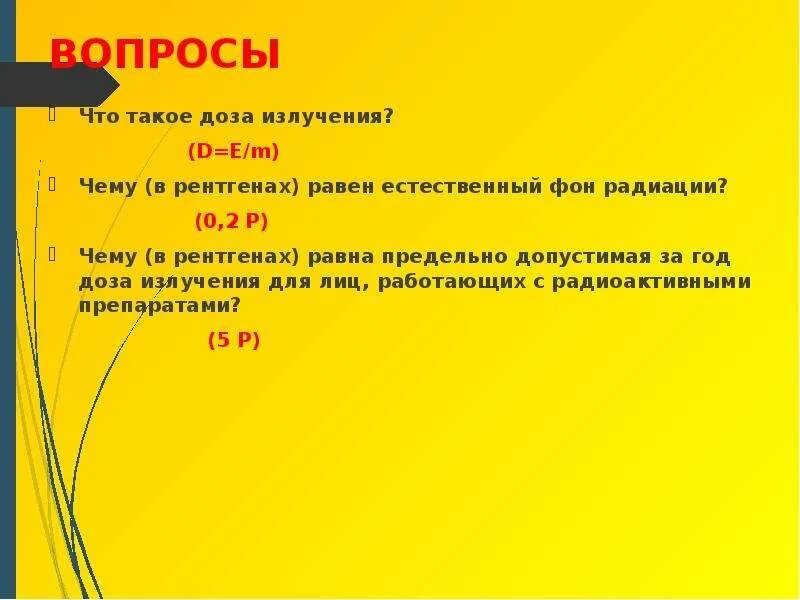 ВОПРОСЫ

Что такое доза излучения?

(D=E/m)

Чему (в рентгенах) равен естественный фон радиации?

(0,2 Р)

Чему (в рентгенах) равна предельно допустимая за год доза излучения для лиц, работающих с радиоактивными препаратами?

(5 Р)